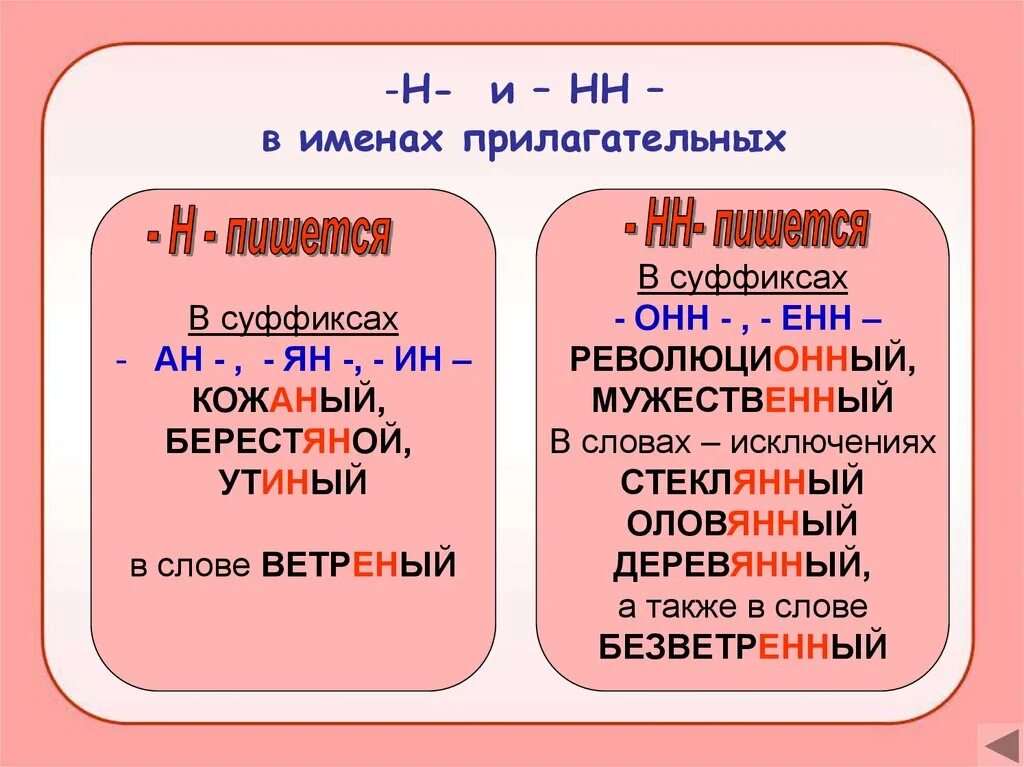 -Н- и – НН –
в именах прилагательных

- Н - пишется

В суффиксах
- АН - , - ЯН -, - ИН –
КОЖАНЫЙ,
БЕРЕСТЯНОЙ,
УТИНЫЙ

в слове ВЕТРЕНЫЙ

- НН- пишется

В суффиксах
- ОНН - , - ЕНН –
РЕВОЛЮЦИОННЫЙ,
МУЖЕСТВЕННЫЙ
В словах – исключениях
СТЕКЛЯННЫЙ
ОЛОВЯННЫЙ
ДЕРЕВЯННЫЙ,
а также в слове
БЕЗВЕТРЕННЫЙ